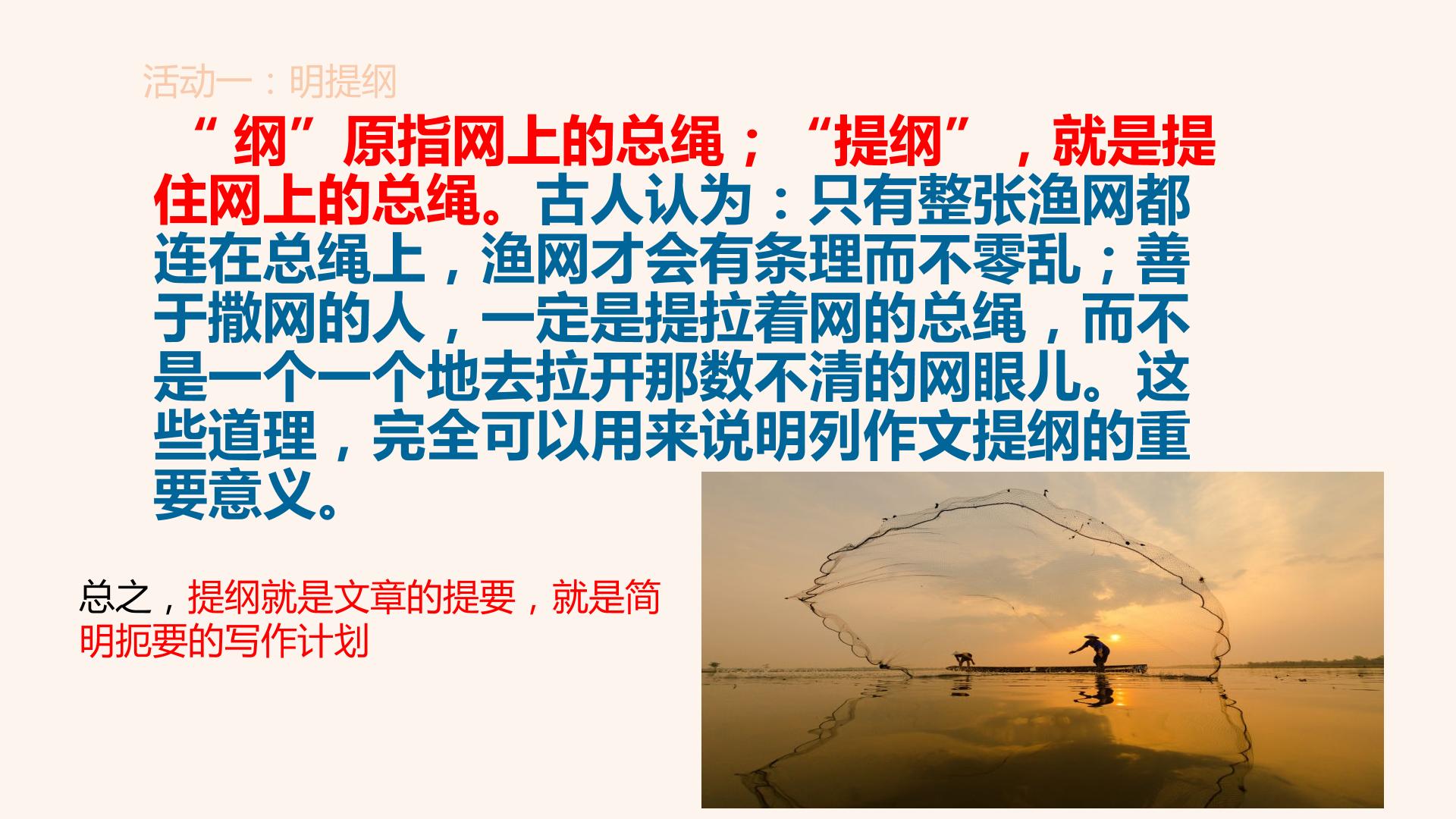 活动一：明提纲

“纲”原指网上的总绳；“提纲”，就是提住网上的总绳。古人认为：只有整张渔网都连在总绳上，渔网才会有条理而不零乱；善于撒网的人，一定是提拉着网的总绳，而不是一个一个地去拉开那数不清的网眼儿。这些道理，完全可以用来说明列作文提纲的重要意义。

总之，提纲就是文章的提要，就是简明扼要的写作计划